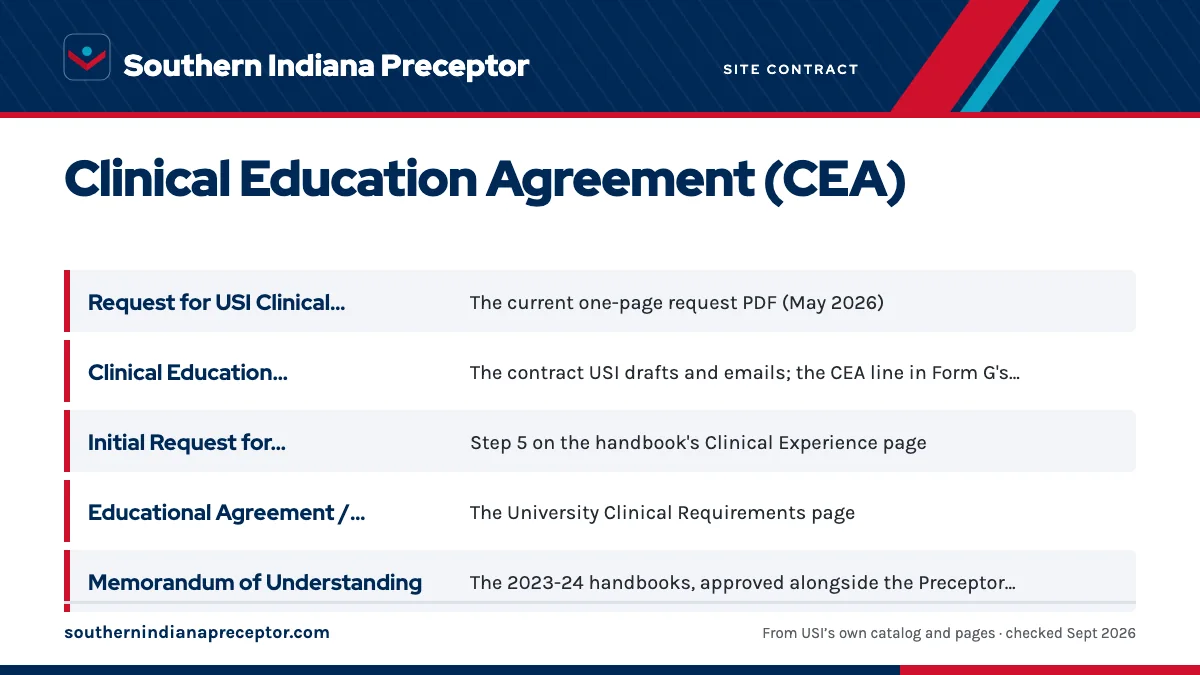 Southern Indiana Preceptor

SITE CONTRACT

Clinical Education Agreement (CEA)

| | |
|---|---|
| Request for USI Clinical... | The current one-page request PDF (May 2026) |
| Clinical Education... | The contract USI drafts and emails; the CEA line in Form G's... |
| Initial Request for... | Step 5 on the handbook's Clinical Experience page |
| Educational Agreement /... | The University Clinical Requirements page |
| Memorandum of Understanding | The 2023-24 handbooks, approved alongside the Preceptor... |

southernindianapreceptor.com

From USI's own catalog and pages · checked Sept 2026